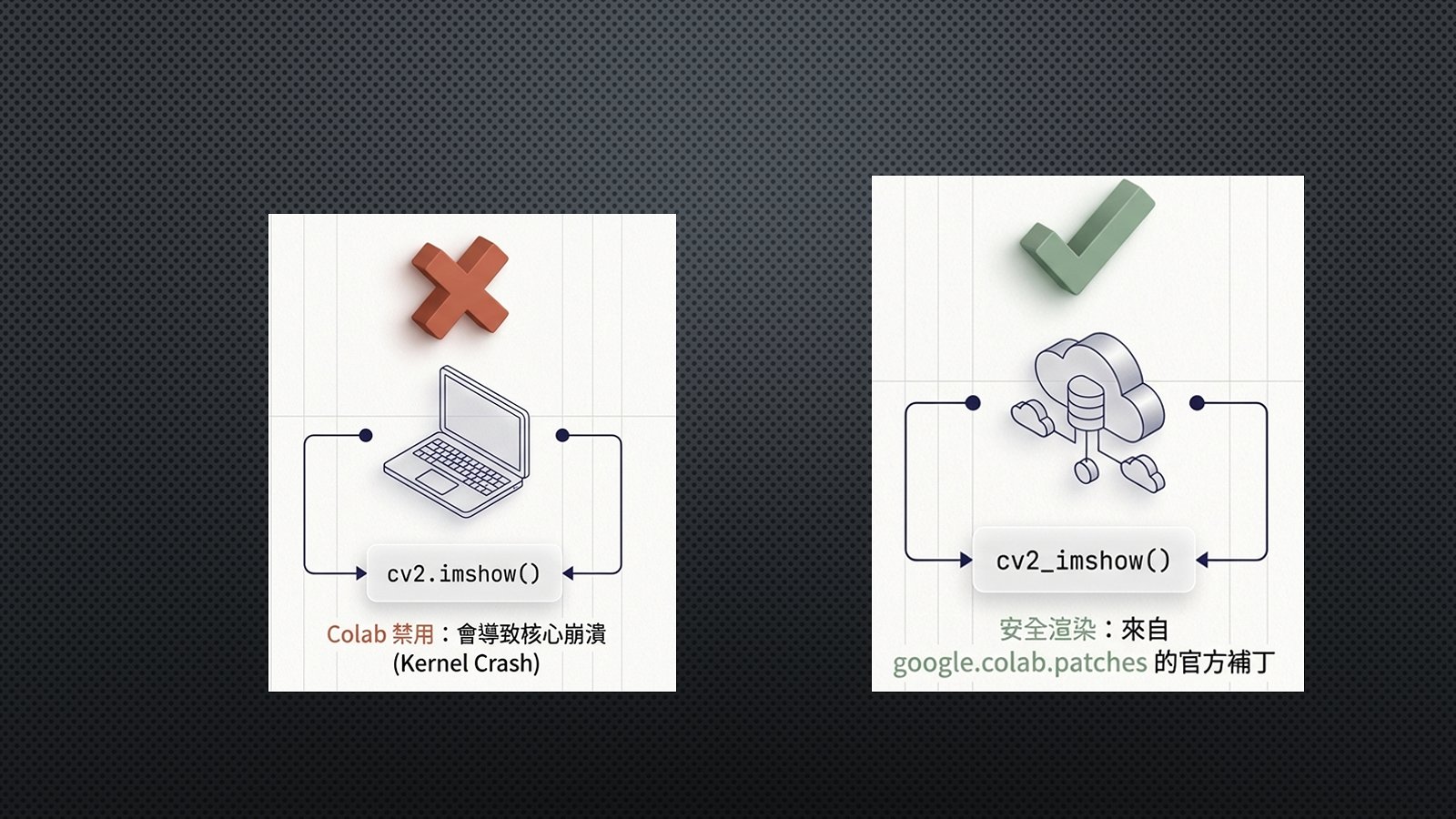 cv2.imshow()

Colab 禁用：會導致核心崩潰 (Kernel Crash)

cv2_imshow()

安全渲染：來自 google.colab.patches 的官方補丁